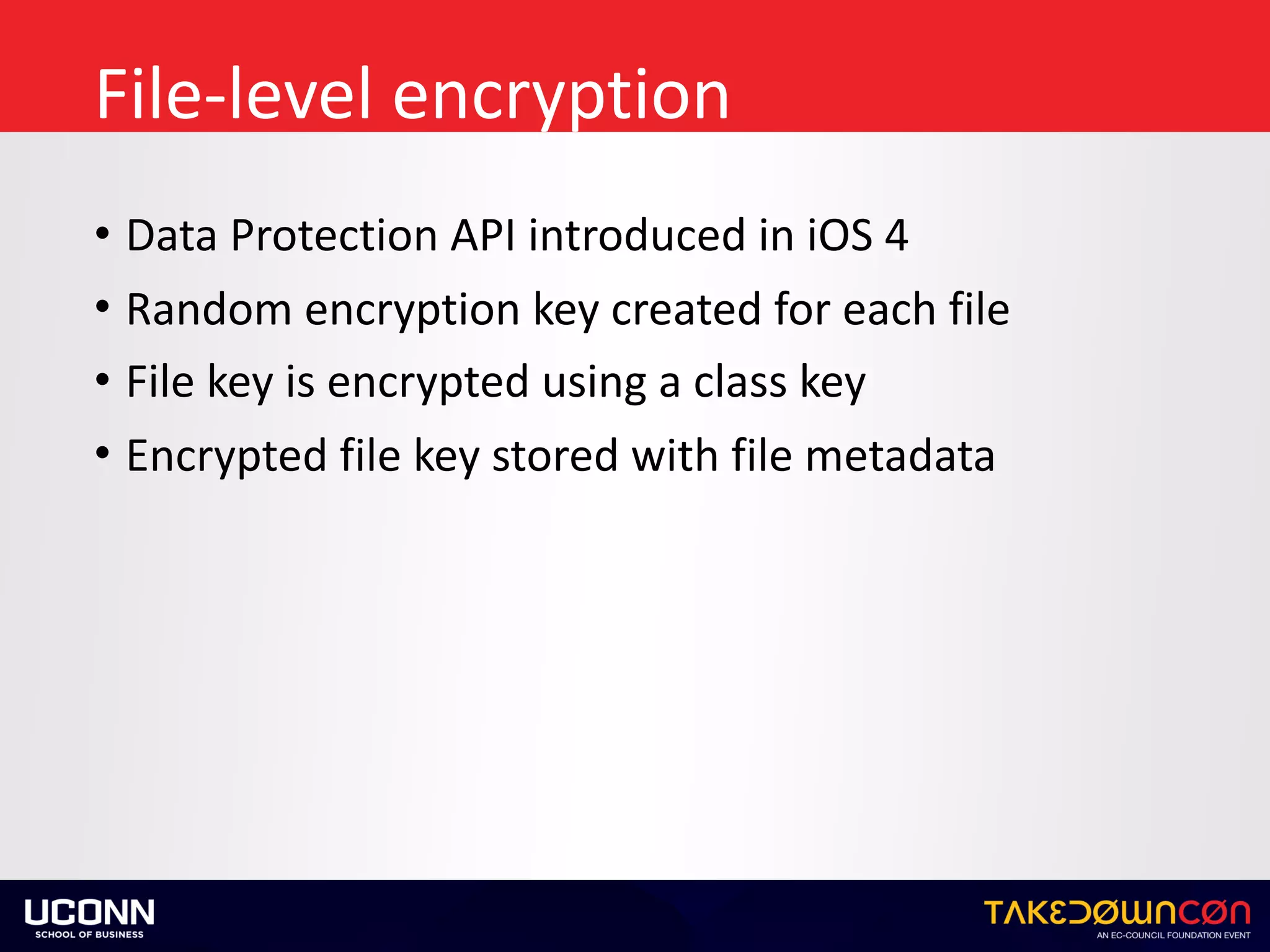 File-level encryption

• Data Protection API introduced in iOS 4
• Random encryption key created for each file
• File key is encrypted using a class key
• Encrypted file key stored with file metadata

UCONN
SCHOOL OF BUSINESS

TAKEDOWNCON
AN EC-COUNCIL FOUNDATION EVENT